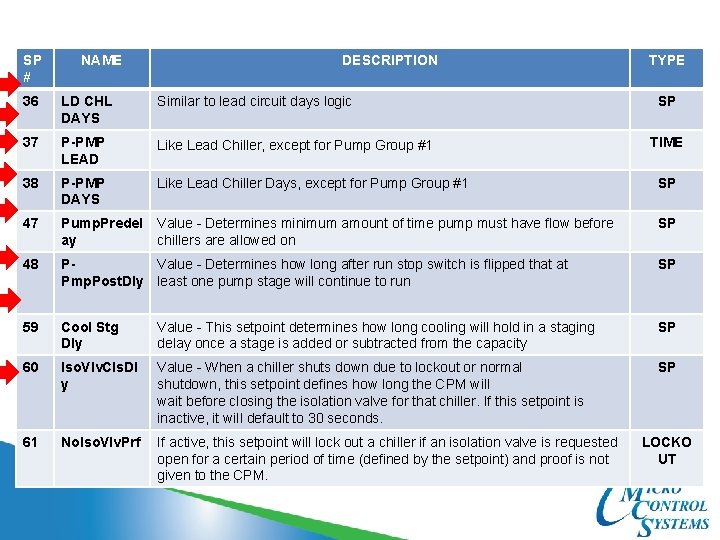 | SP # | NAME | DESCRIPTION | TYPE |
|---|---|---|---|
| 36 | LD CHL DAYS | Similar to lead circuit days logic | SP |
| 37 | P-PMP LEAD | Like Lead Chiller, except for Pump Group #1 | TIME |
| 38 | P-PMP DAYS | Like Lead Chiller Days, except for Pump Group #1 | SP |
| 47 | PumpPredelay | Value - Determines minimum amount of time pump must have flow before chillers are allowed on | SP |
| 48 | P-PmpPostDly | Value - Determines how long after run stop switch is flipped that at least one pump stage will continue to run | SP |
| 59 | Cool Stg Dly | Value - This setpoint determines how long cooling will hold in a staging delay once a stage is added or subtracted from the capacity | SP |
| 60 | IsoVlvClsDly | Value - When a chiller shuts down due to lockout or normal shutdown, this setpoint defines how long the CPM will wait before closing the isolation valve for that chiller. If this setpoint is inactive, it will default to 30 seconds. | SP |
| 61 | NoIsoVlvPrf | If active, this setpoint will lock out a chiller if an isolation valve is requested open for a certain period of time (defined by the setpoint) and proof is not given to the CPM. | LOCKOUT |

MICRO CONTROL SYSTEMS